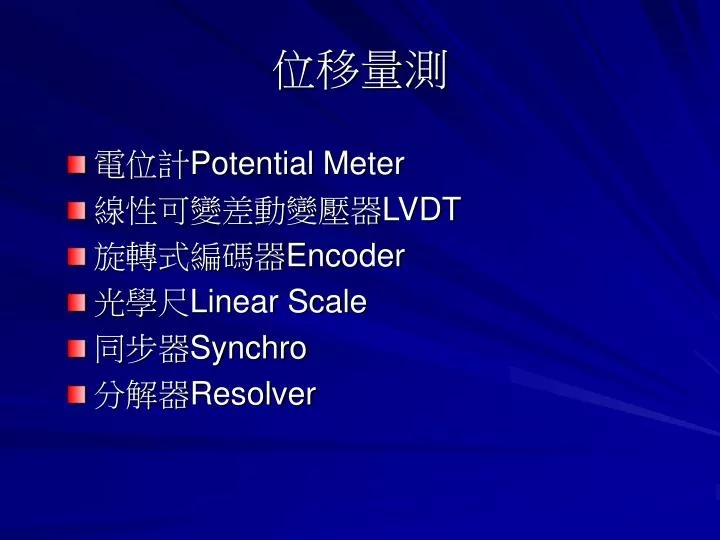 位移量測

電位計Potential Meter
線性可變差動變壓器LVDT
旋轉式編碼器Encoder
光學尺Linear Scale
同步器Synchro
分解器Resolver